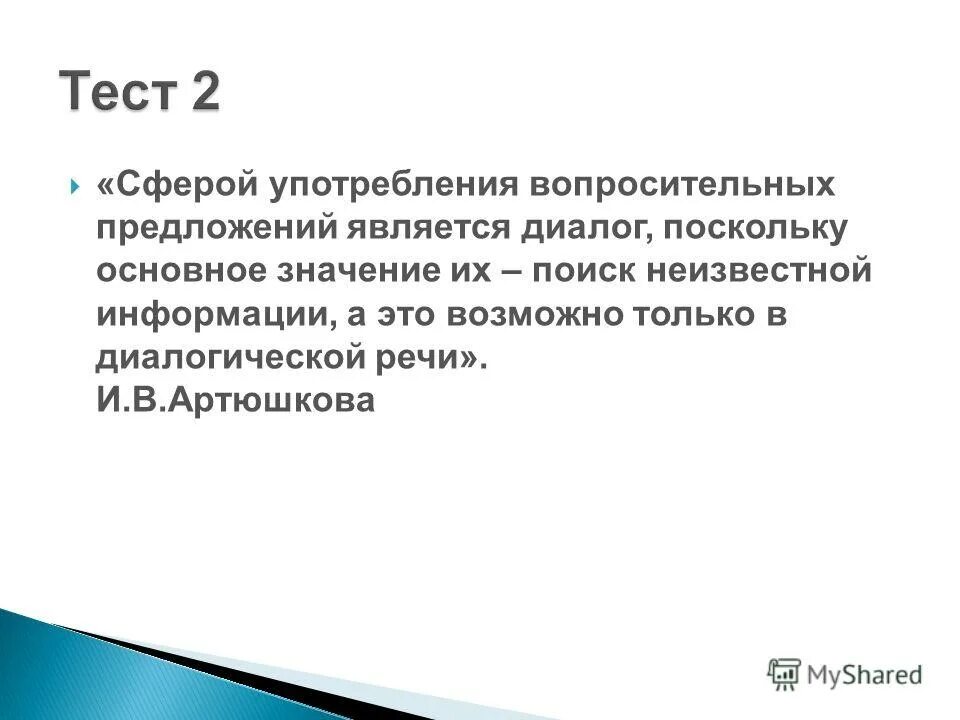 Тест 2

«Сферой употребления вопросительных предложений является диалог, поскольку основное значение их – поиск неизвестной информации, а это возможно только в диалогической речи».
И.В.Артюшкова

MyShared